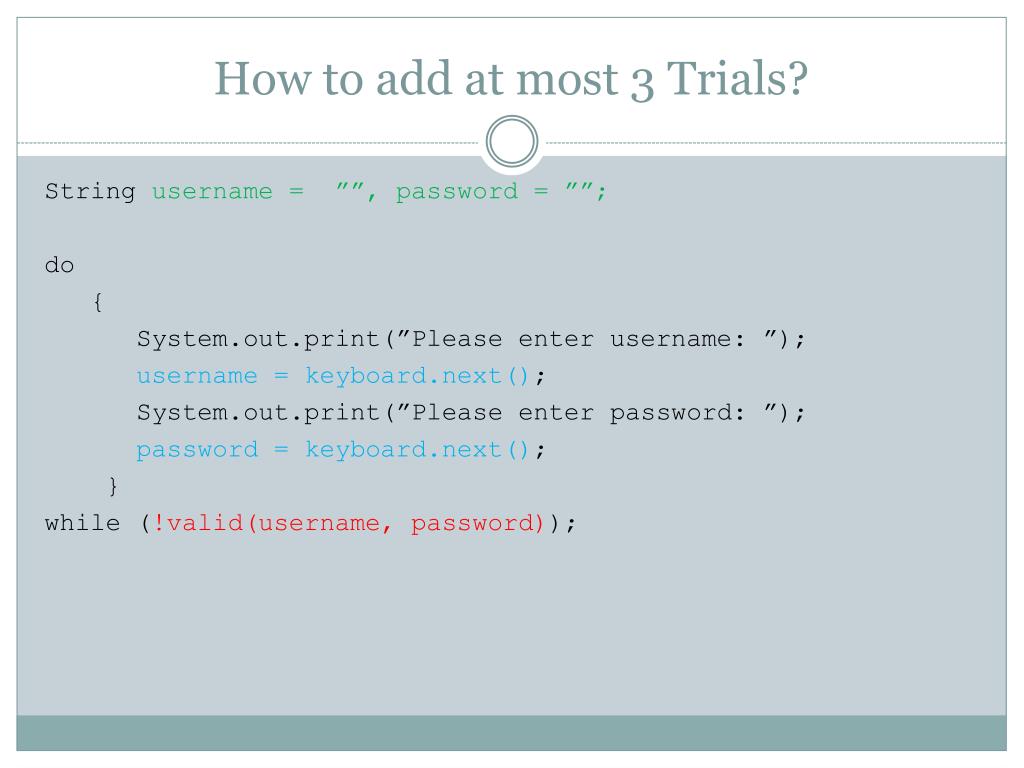 How to add at most 3 Trials?

String username = ””, password = ””;

do
{
System.out.print(”Please enter username: ”);
username = keyboard.next();
System.out.print(”Please enter password: ”);
password = keyboard.next();
}
while (!valid(username, password));